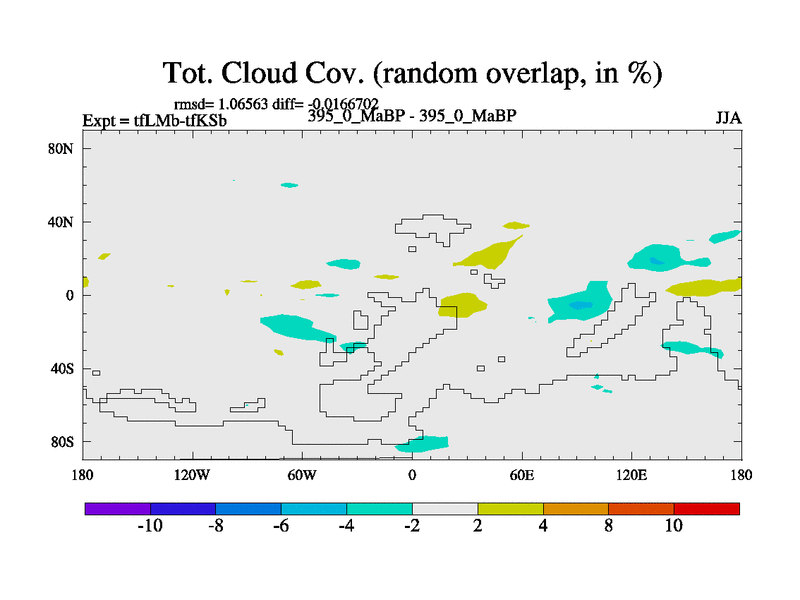 Tot. Cloud Cov. (random overlap, in %)

rmsd= 1.06563 diff= -0.0166702

Expt = tfLMb-tfKSb

395_0_MaBP - 395_0_MaBP

JJA

80N

40N

0

40S

80S

180

120W

60W

0

60E

120E

180

-10

-8

-6

-4

-2

2

4

8

10